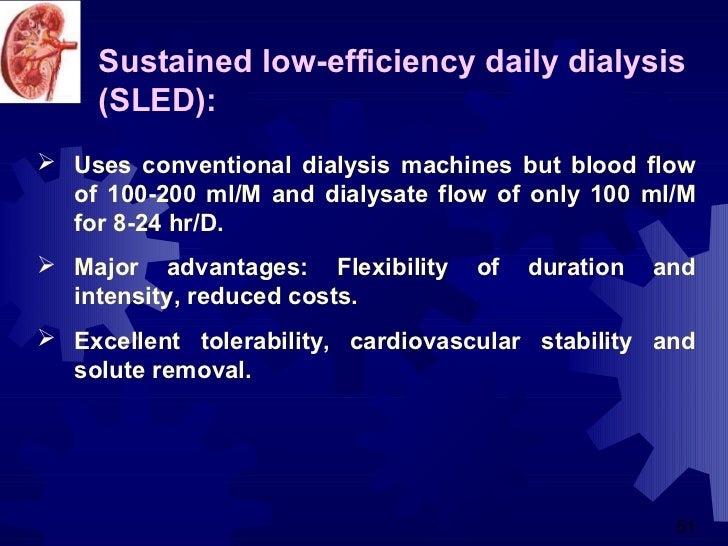 Sustained low-efficiency daily dialysis (SLED):

➢ Uses conventional dialysis machines but blood flow of 100-200 ml/M and dialysate flow of only 100 ml/M for 8-24 hr/D.

➢ Major advantages: Flexibility of duration and intensity, reduced costs.

➢ Excellent tolerability, cardiovascular stability and solute removal.

51